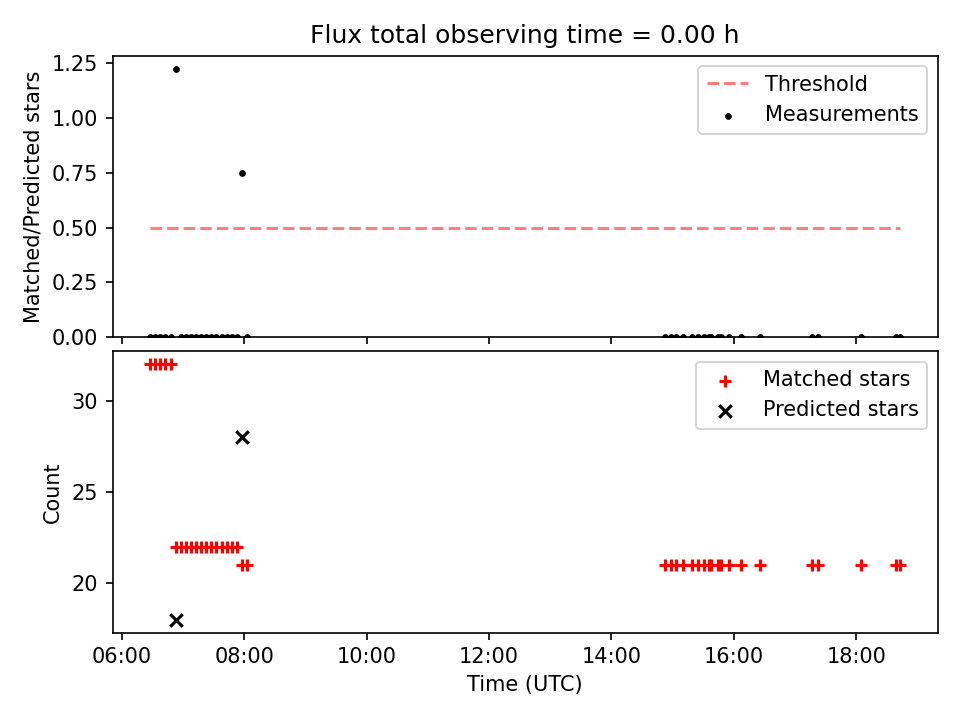 Flux total observing time = 0.00 h

Matched/Predicted stars

1.25
1.00
0.75
0.50
0.25
0.00

Threshold
Measurements

Count

30
25
20

Matched stars
Predicted stars

06:00
08:00
10:00
12:00
14:00
16:00
18:00

Time (UTC)